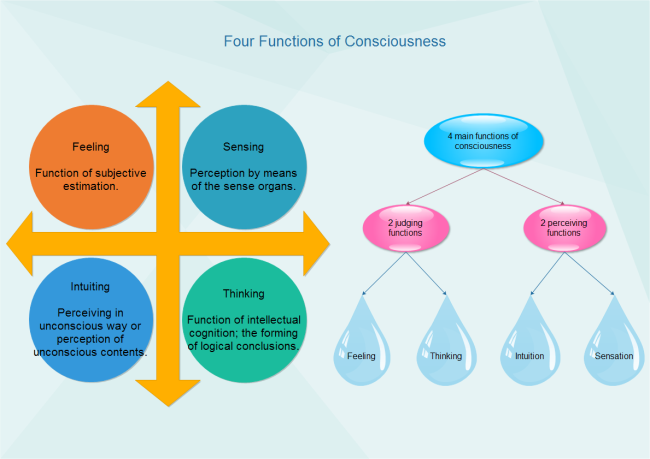 Four Functions of Consciousness

Feeling

Function of subjective estimation.

Sensing

Perception by means of the sense organs.

Intuiting

Perceiving in unconscious way or perception of unconscious contents.

Thinking

Function of intellectual cognition; the forming of logical conclusions.

4 main functions of consciousness

2 judging functions

2 perceiving functions

Feeling

Thinking

Intuition

Sensation